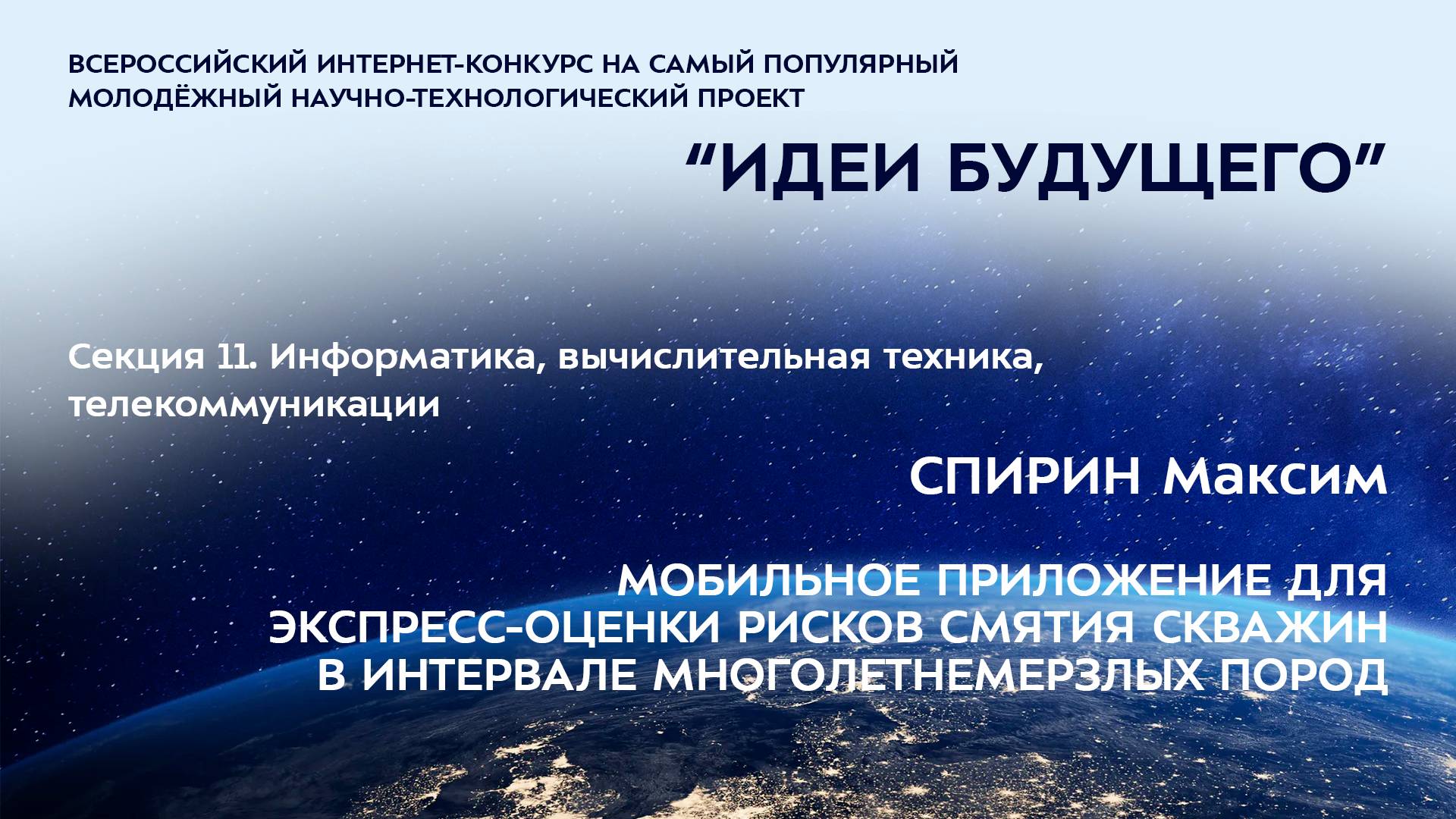 ВСЕРОССИЙСКИЙ ИНТЕРНЕТ-КОНКУРС НА САМЫЙ ПОПУЛЯРНЫЙ МОЛОДЁЖНЫЙ НАУЧНО-ТЕХНОЛОГИЧЕСКИЙ ПРОЕКТ

“ИДЕИ БУДУЩЕГО”

Секция 11. Информатика, вычислительная техника, телекоммуникации

СПИРИН Максим

МОБИЛЬНОЕ ПРИЛОЖЕНИЕ ДЛЯ ЭКСПРЕСС-ОЦЕНКИ РИСКОВ СМЯТИЯ СКВАЖИН В ИНТЕРВАЛЕ МНОГОЛЕТНЕМЕРЗЛЫХ ПОРОД